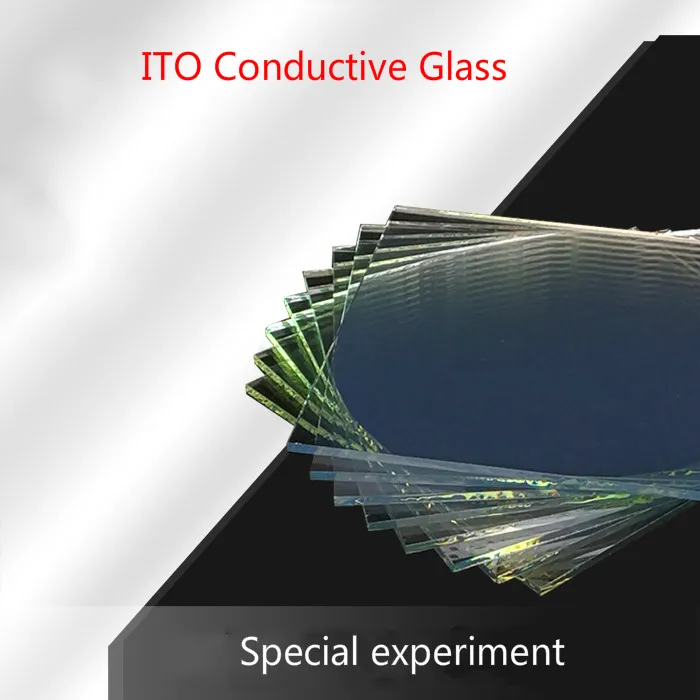 ITO Conductive Glass

Special experiment